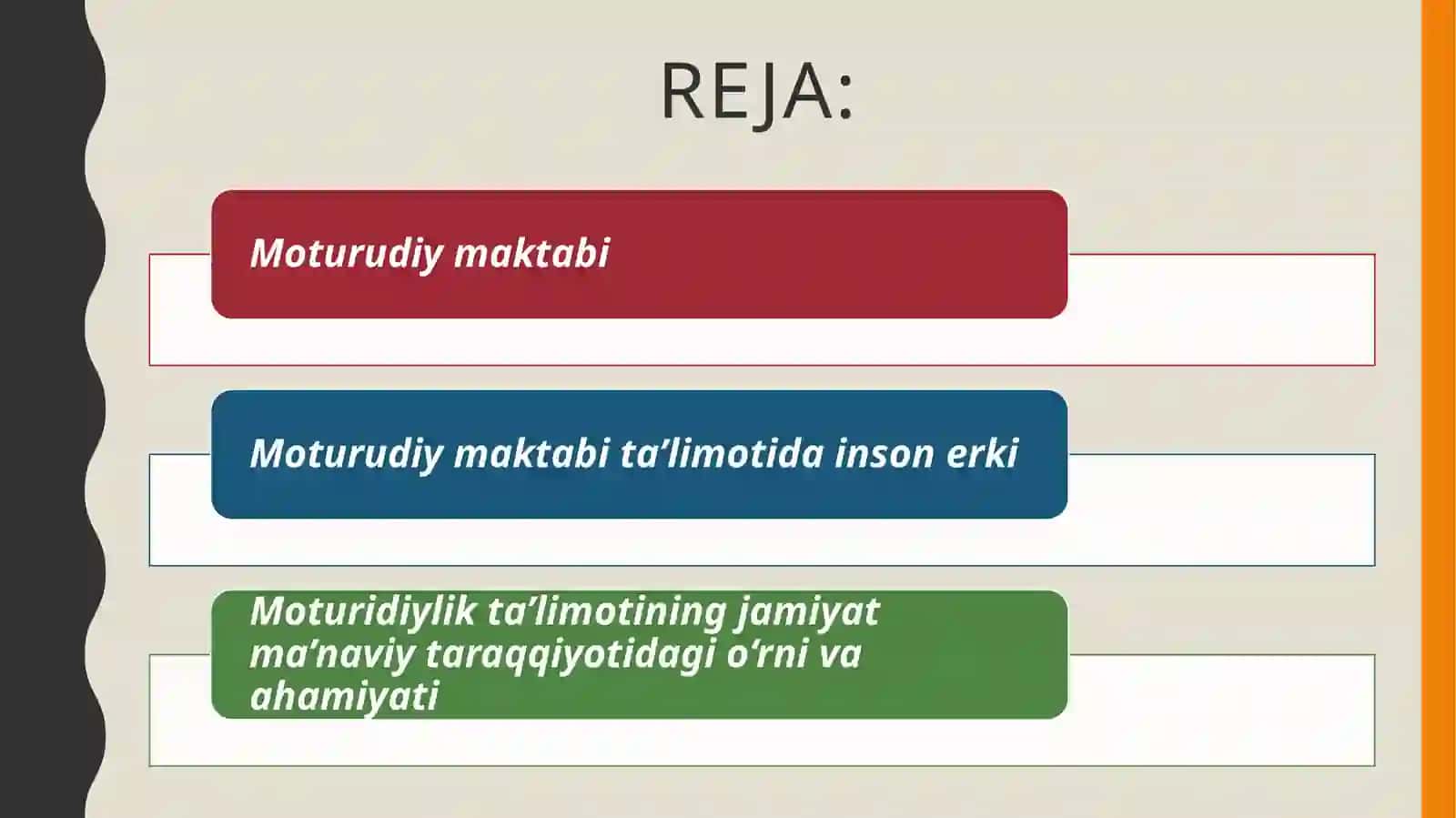 REJA:

Moturudiy maktabi

Moturudiy maktabi ta’limotida inson erki

Moturidiylik ta’limotining jamiyat ma’naviy taraqqiyotidagi o‘rni va ahamiyati